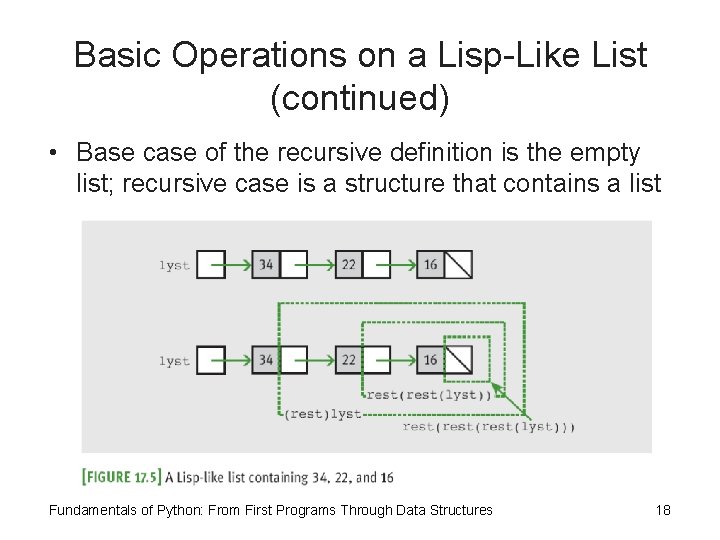 Basic Operations on a Lisp-Like List (continued)

• Base case of the recursive definition is the empty list; recursive case is a structure that contains a list

lyst
34
22
16

lyst
34
22
16
rest(rest(lyst))
(rest)lyst
rest(rest(rest(lyst)))

[FIGURE 17.5] A Lisp-like list containing 34, 22, and 16

Fundamentals of Python: From First Programs Through Data Structures

18